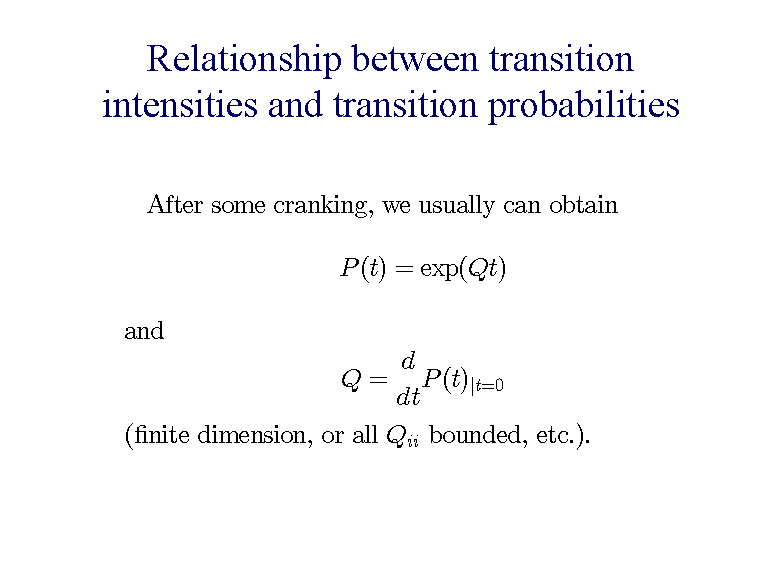 Relationship between transition intensities and transition probabilities

After some cranking, we usually can obtain

$P(t) = \exp(Qt)$

and

$Q = \frac{d}{dt}P(t)_{|t=0}$

(finite dimension, or all $Q_{ii}$ bounded, etc.).